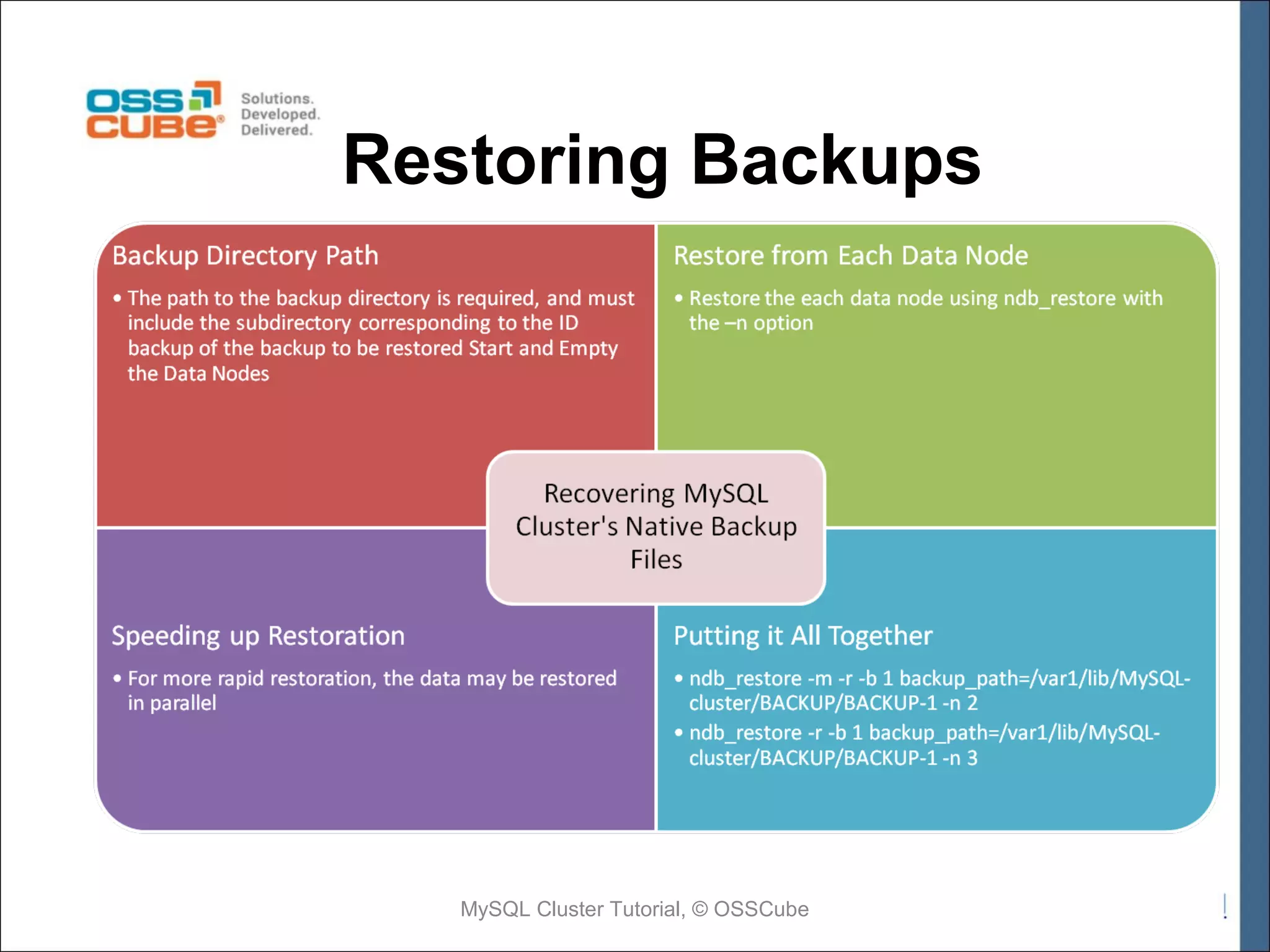 OSS CUBE® Solutions. Developed. Delivered.

Restoring Backups

Backup Directory Path

• The path to the backup directory is required, and must include the subdirectory corresponding to the ID backup of the backup to be restored Start and Empty the Data Nodes

Restore from Each Data Node

• Restore the each data node using ndb_restore with the –n option

Recovering MySQL Cluster's Native Backup Files

Speeding up Restoration

• For more rapid restoration, the data may be restored in parallel

Putting it All Together

• ndb_restore -m -r -b 1 backup_path=/var1/lib/MySQL-cluster/BACKUP/BACKUP-1 -n 2
• ndb_restore -r -b 1 backup_path=/var1/lib/MySQL-cluster/BACKUP/BACKUP-1 -n 3

MySQL Cluster Tutorial, © OSSCube